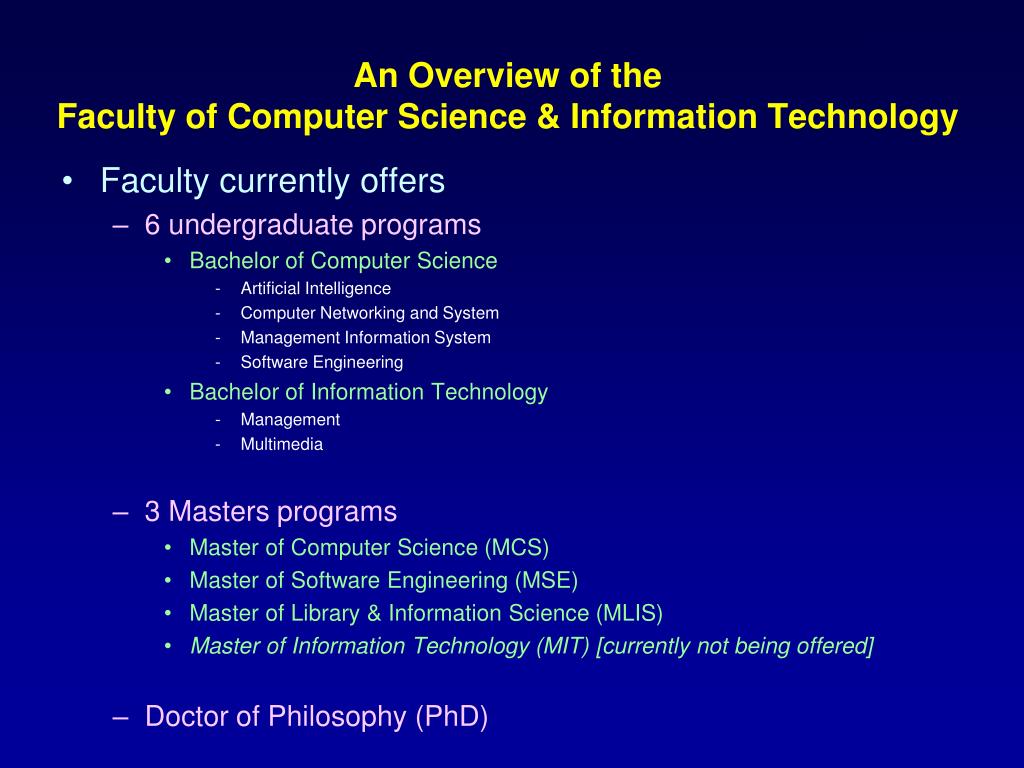 An Overview of the
Faculty of Computer Science & Information Technology

• Faculty currently offers
– 6 undergraduate programs
• Bachelor of Computer Science
- Artificial Intelligence
- Computer Networking and System
- Management Information System
- Software Engineering
• Bachelor of Information Technology
- Management
- Multimedia

– 3 Masters programs
• Master of Computer Science (MCS)
• Master of Software Engineering (MSE)
• Master of Library & Information Science (MLIS)
• Master of Information Technology (MIT) [currently not being offered]

– Doctor of Philosophy (PhD)